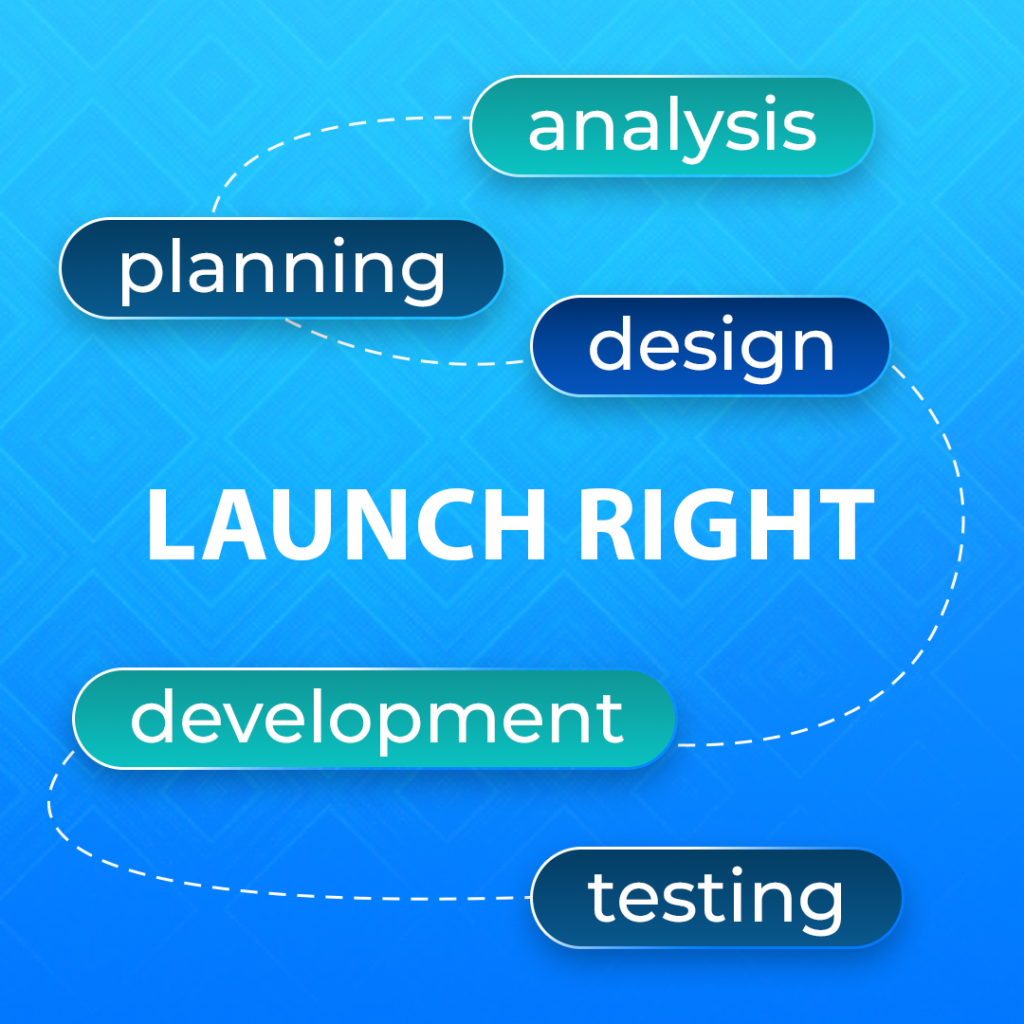 analysis

planning

design

LAUNCH RIGHT

development

testing